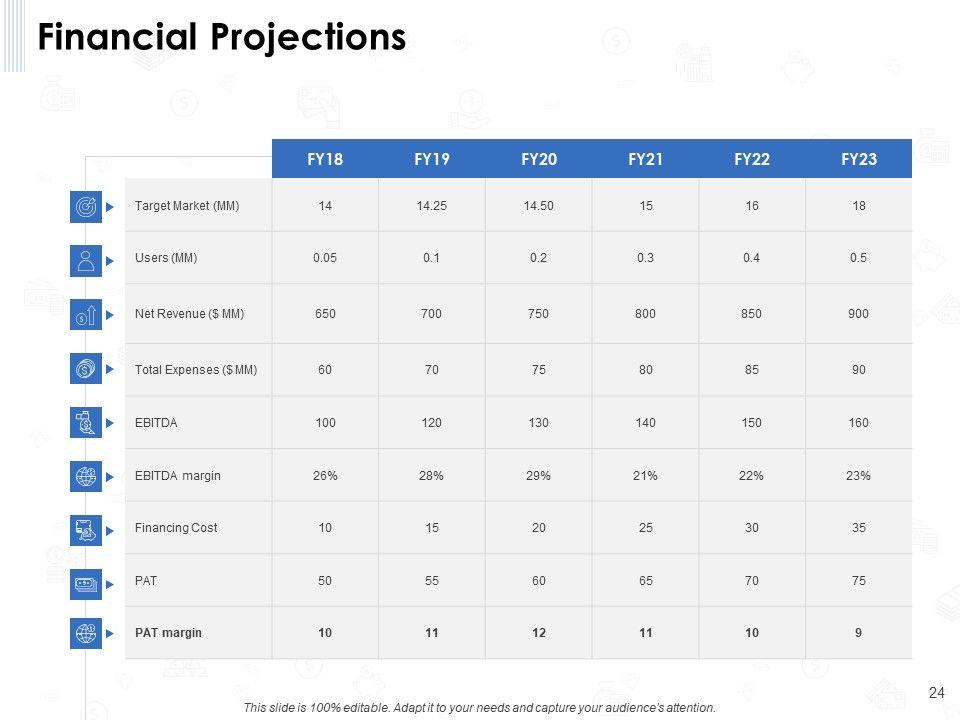 Financial Projections

| | FY18 | FY19 | FY20 | FY21 | FY22 | FY23 |
|---|---|---|---|---|---|---|
| Target Market (MM) | 14 | 14.25 | 14.50 | 15 | 16 | 18 |
| Users (MM) | 0.05 | 0.1 | 0.2 | 0.3 | 0.4 | 0.5 |
| Net Revenue ($ MM) | 650 | 700 | 750 | 800 | 850 | 900 |
| Total Expenses ($ MM) | 60 | 70 | 75 | 80 | 85 | 90 |
| EBITDA | 100 | 120 | 130 | 140 | 150 | 160 |
| EBITDA margin | 26% | 28% | 29% | 21% | 22% | 23% |
| Financing Cost | 10 | 15 | 20 | 25 | 30 | 35 |
| PAT | 50 | 55 | 60 | 65 | 70 | 75 |
| PAT margin | 10 | 11 | 12 | 11 | 10 | 9 |

24

This slide is 100% editable. Adapt it to your needs and capture your audience's attention.